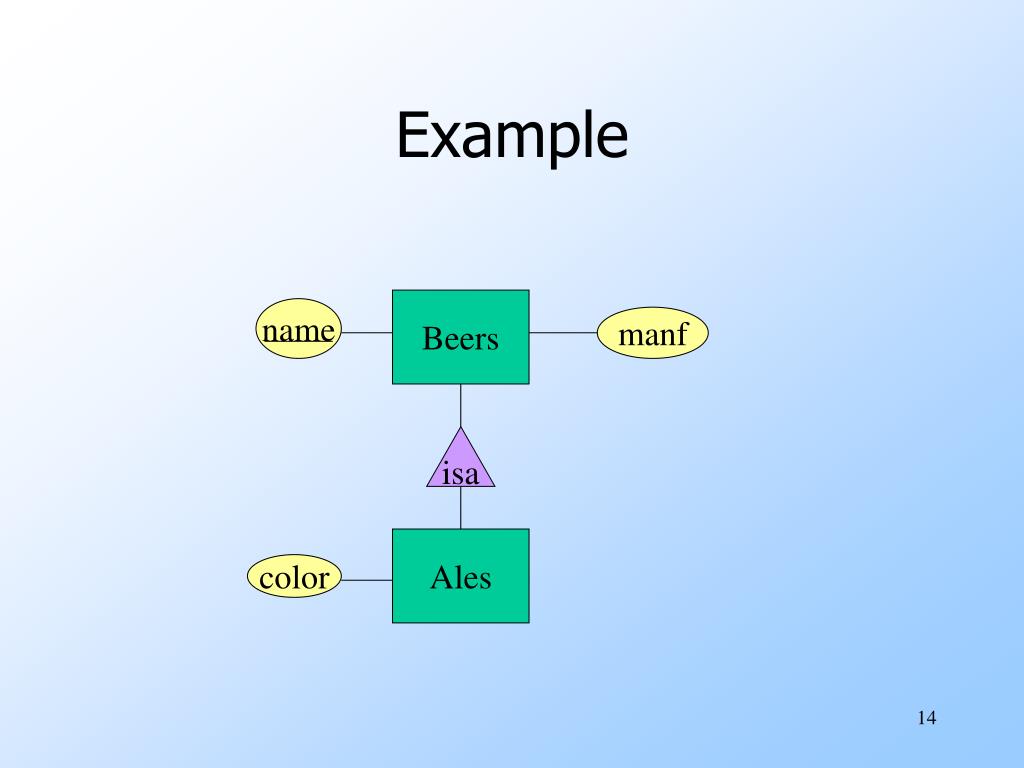 Example

name

Beers

manf

isa

color

Ales

14